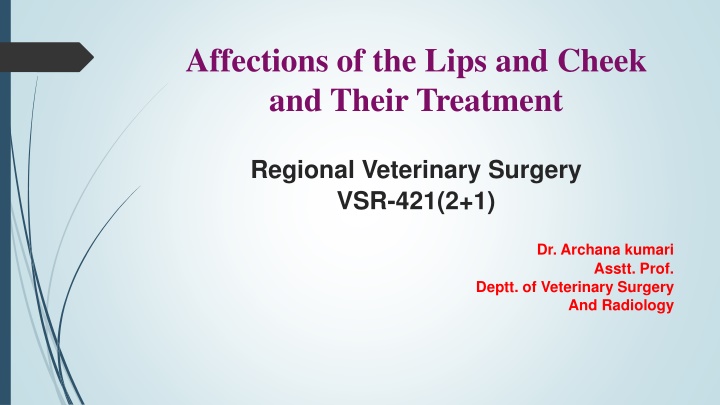 Affections of the Lips and Cheek and Their Treatment

Regional Veterinary Surgery
VSR-421(2+1)

Dr. Archana kumari
Asstt. Prof.
Deptt. of Veterinary Surgery
And Radiology